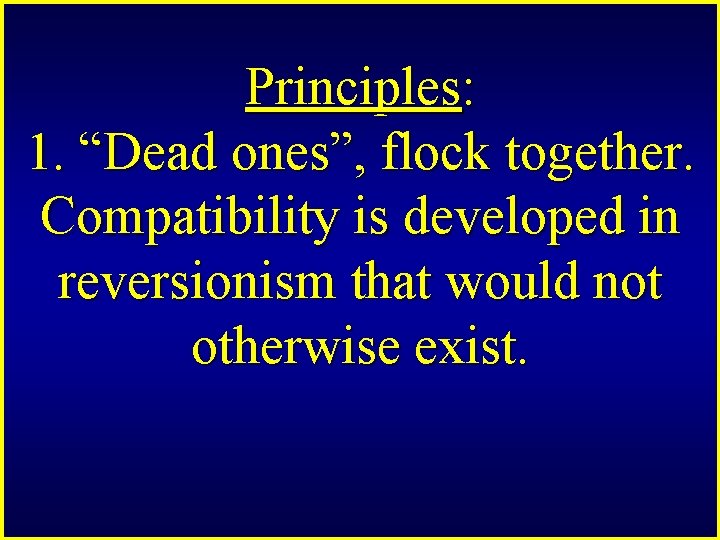 Principles:
1. “Dead ones”, flock together. Compatibility is developed in reversionism that would not otherwise exist.